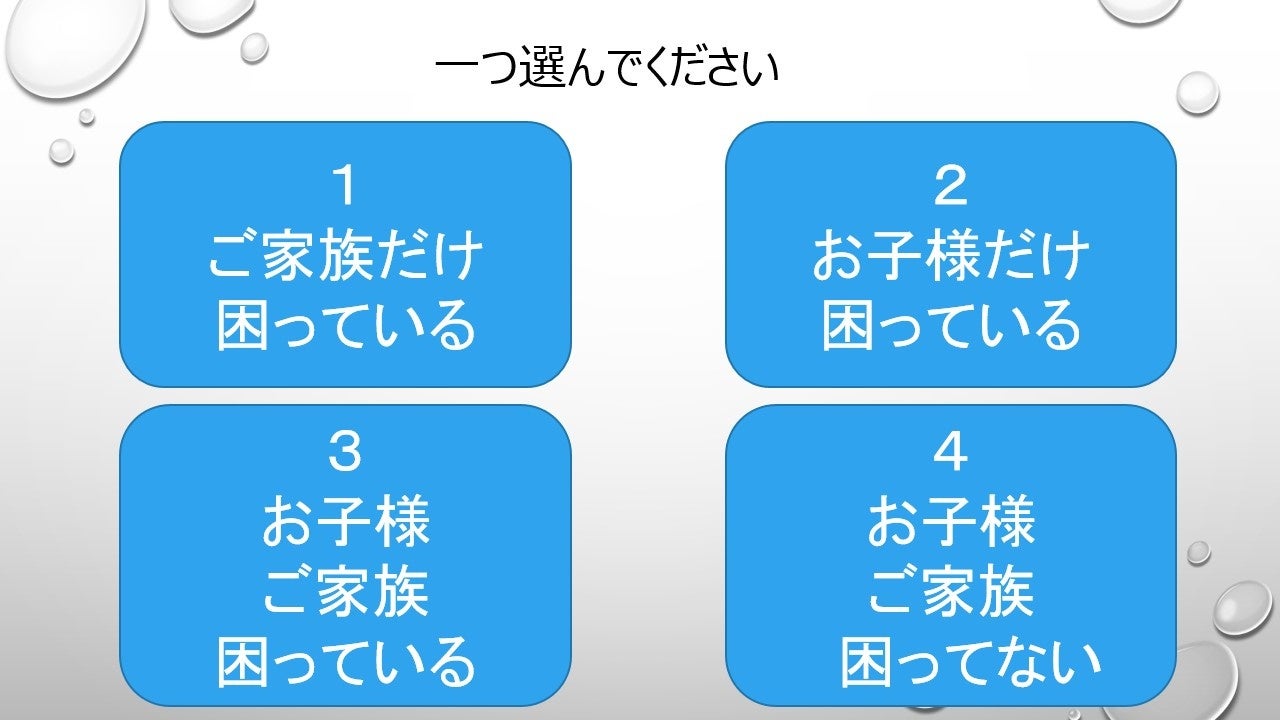 一つ選んでください

１
ご家族だけ
困っている

２
お子様だけ
困っている

３
お子様
ご家族
困っている

４
お子様
ご家族
困ってない